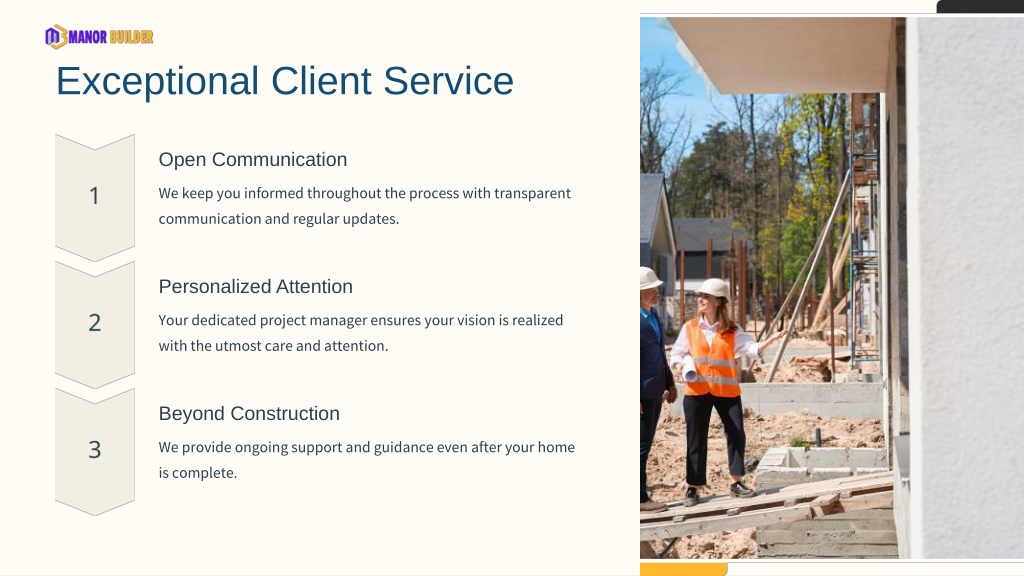 MANOR BUILDER

Exceptional Client Service

1

Open Communication

We keep you informed throughout the process with transparent communication and regular updates.

2

Personalized Attention

Your dedicated project manager ensures your vision is realized with the utmost care and attention.

3

Beyond Construction

We provide ongoing support and guidance even after your home is complete.